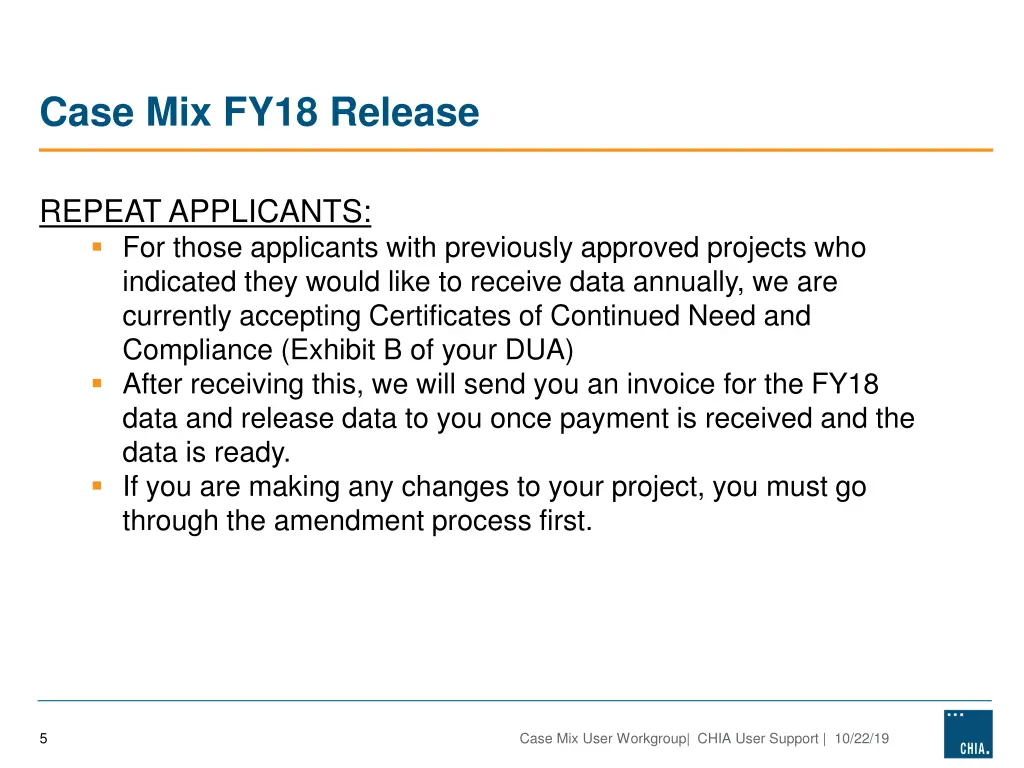 Case Mix FY18 Release

REPEAT APPLICANTS:

- For those applicants with previously approved projects who indicated they would like to receive data annually, we are currently accepting Certificates of Continued Need and Compliance (Exhibit B of your DUA)
- After receiving this, we will send you an invoice for the FY18 data and release data to you once payment is received and the data is ready.
- If you are making any changes to your project, you must go through the amendment process first.

5

Case Mix User Workgroup| CHIA User Support | 10/22/19

CHIA.